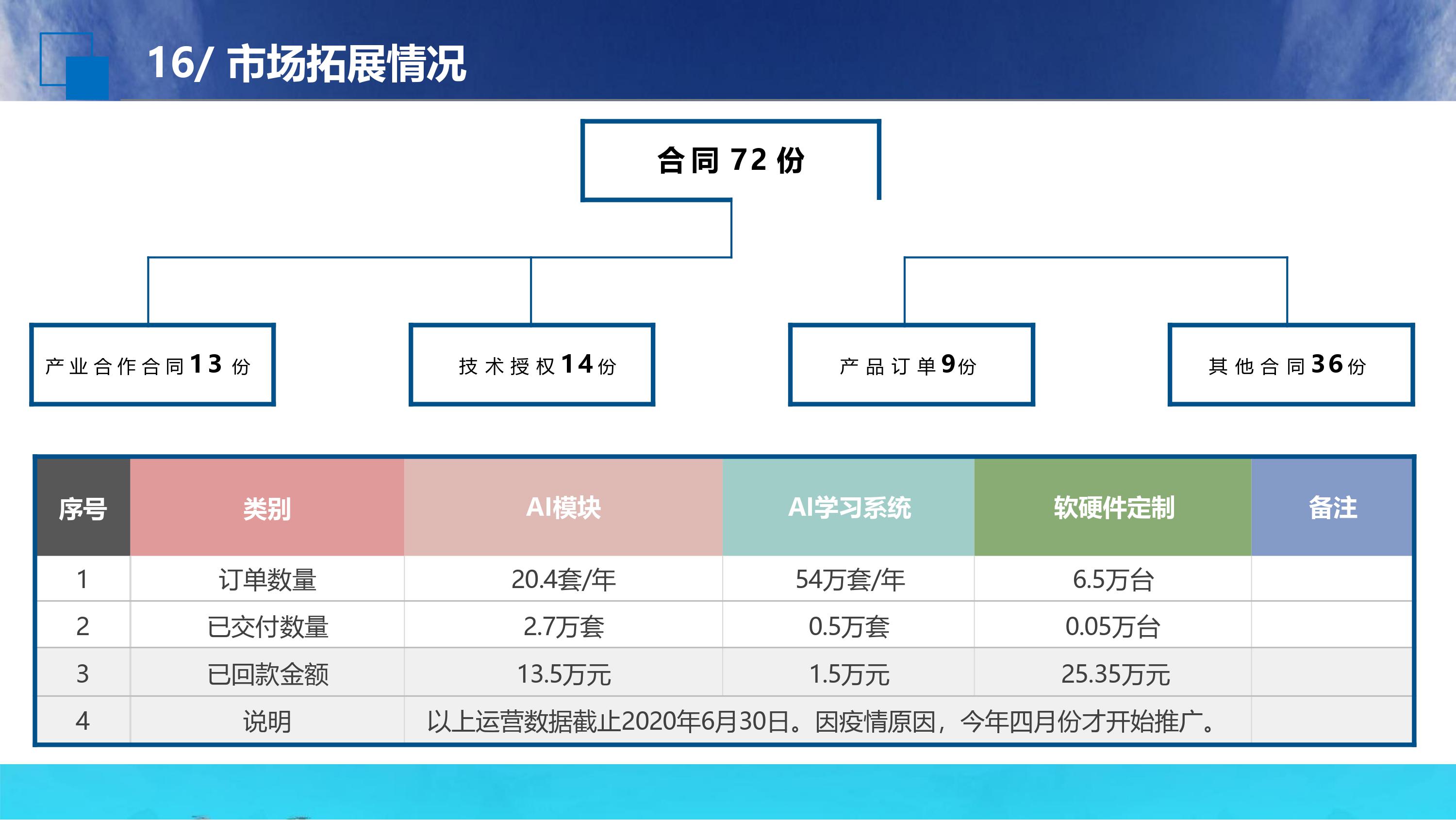 16/ 市场拓展情况

合同 72 份

产业合作合同13 份

技术授权14份

产品订单9份

其他合同36份

| 序号 | 类别 | AI模块 | AI学习系统 | 软硬件定制 | 备注 |
|---|---|---|---|---|---|
| 1 | 订单数量 | 20.4套/年 | 54万套/年 | 6.5万台 | |
| 2 | 已交付数量 | 2.7万套 | 0.5万套 | 0.05万台 | |
| 3 | 已回款金额 | 13.5万元 | 1.5万元 | 25.35万元 | |
| 4 | 说明 | 以上运营数据截止2020年6月30日。因疫情原因，今年四月份才开始推广。 | | | |